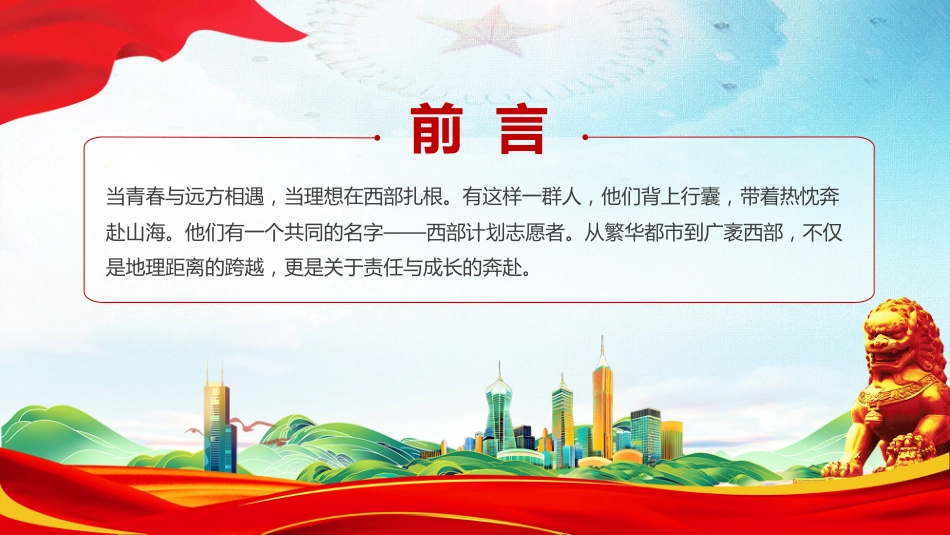 前言

当青春与远方相遇，当理想在西部扎根。有这样一群人，他们背上行囊，带着热忱奔赴山海。他们有一个共同的名字——西部计划志愿者。从繁华都市到广袤西部，不仅是地理距离的跨越，更是关于责任与成长的奔赴。